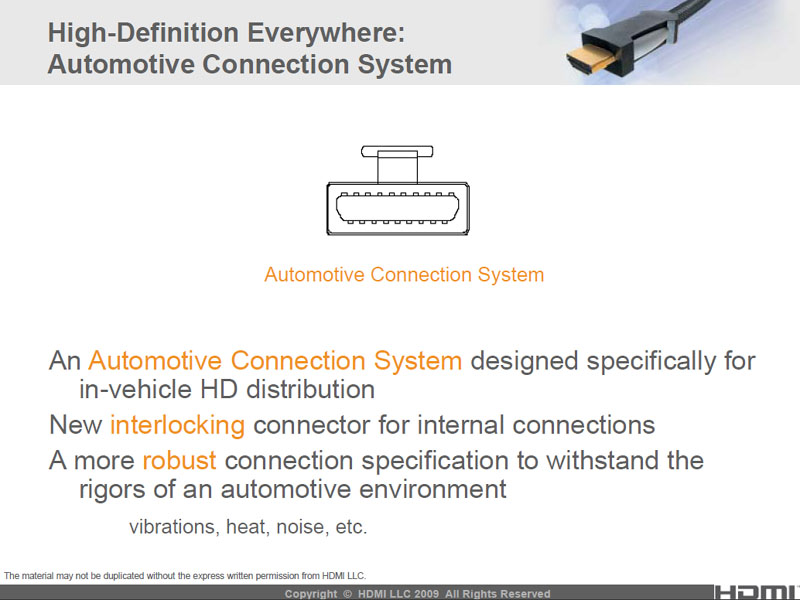 High-Definition Everywhere:
Automotive Connection System

Automotive Connection System

An Automotive Connection System designed specifically for in-vehicle HD distribution

New interlocking connector for internal connections

A more robust connection specification to withstand the rigors of an automotive environment

vibrations, heat, noise, etc.

The material may not be duplicated without the express written permission from HDMI LLC.

Copyright © HDMI LLC 2009 All Rights Reserved

HDMI